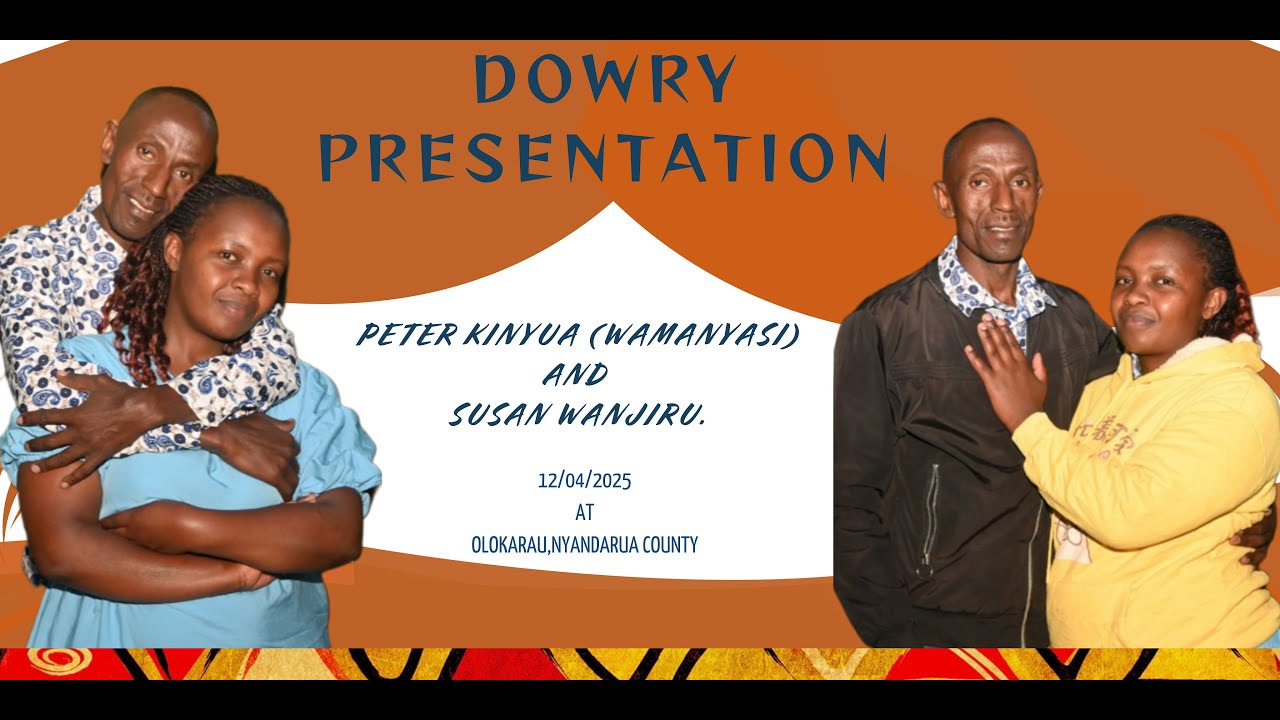 DOWRY PRESENTATION

PETER KINYUA (WAMANYASI) AND SUSAN WANJIRU.

12/04/2025
AT
OLOKARAU,NYANDARUA COUNTY